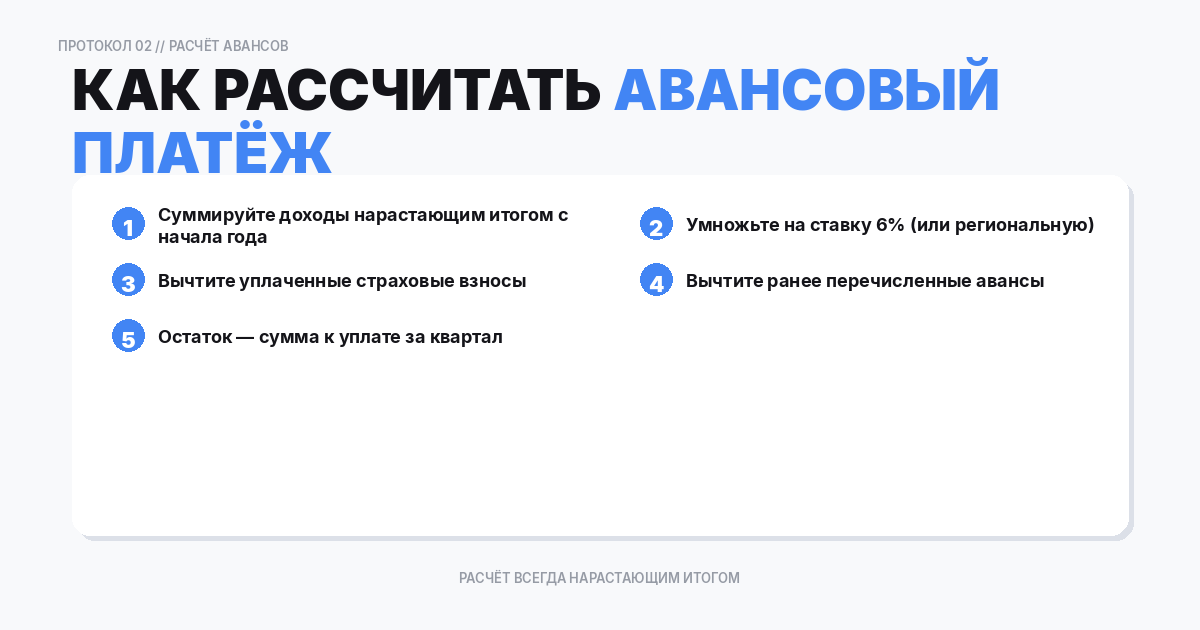 ПРОТОКОЛ 02 // РАСЧЁТ АВАНСОВ

КАК РАССЧИТАТЬ АВАНСОВЫЙ ПЛАТЁЖ

1 Суммируйте доходы нарастающим итогом с начала года

2 Умножьте на ставку 6% (или региональную)

3 Вычтите уплаченные страховые взносы

4 Вычтите ранее перечисленные авансы

5 Остаток — сумма к уплате за квартал

РАСЧЁТ ВСЕГДА НАРАСТАЮЩИМ ИТОГОМ